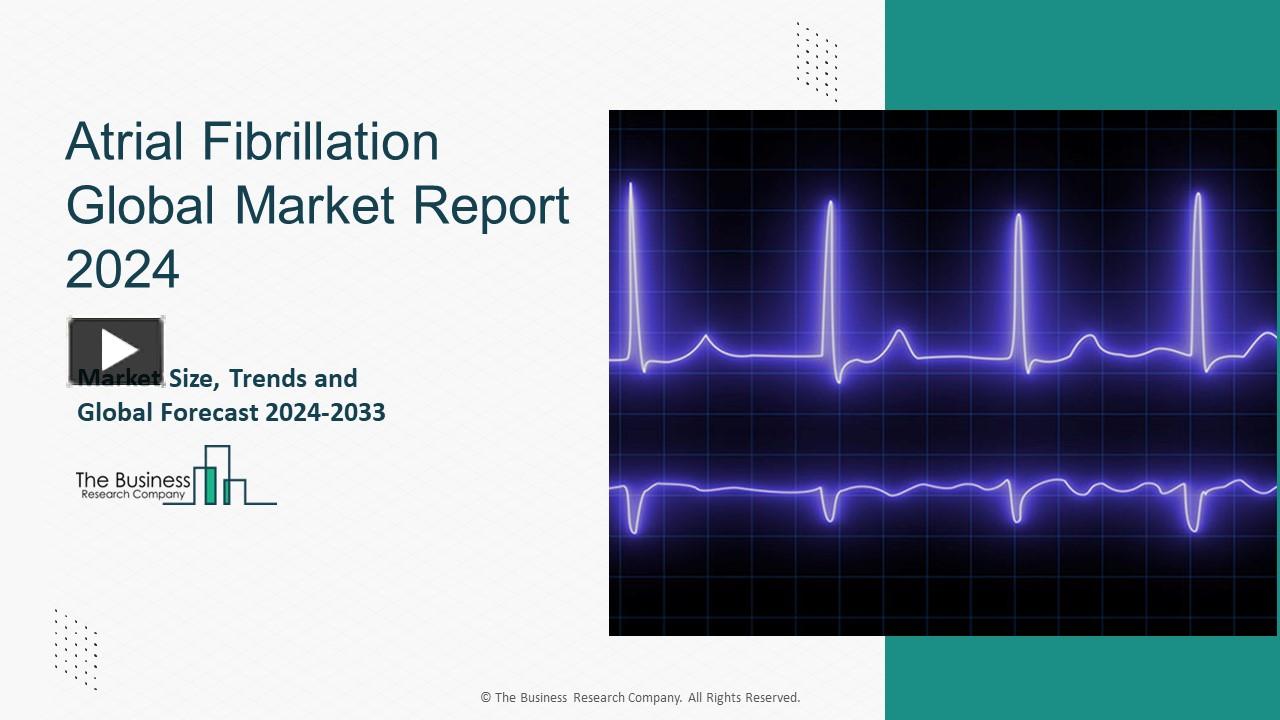 Atrial Fibrillation Global Market Report 2024

Market Size, Trends and Global Forecast 2024-2033

The Business Research Company

© The Business Research Company. All Rights Reserved.